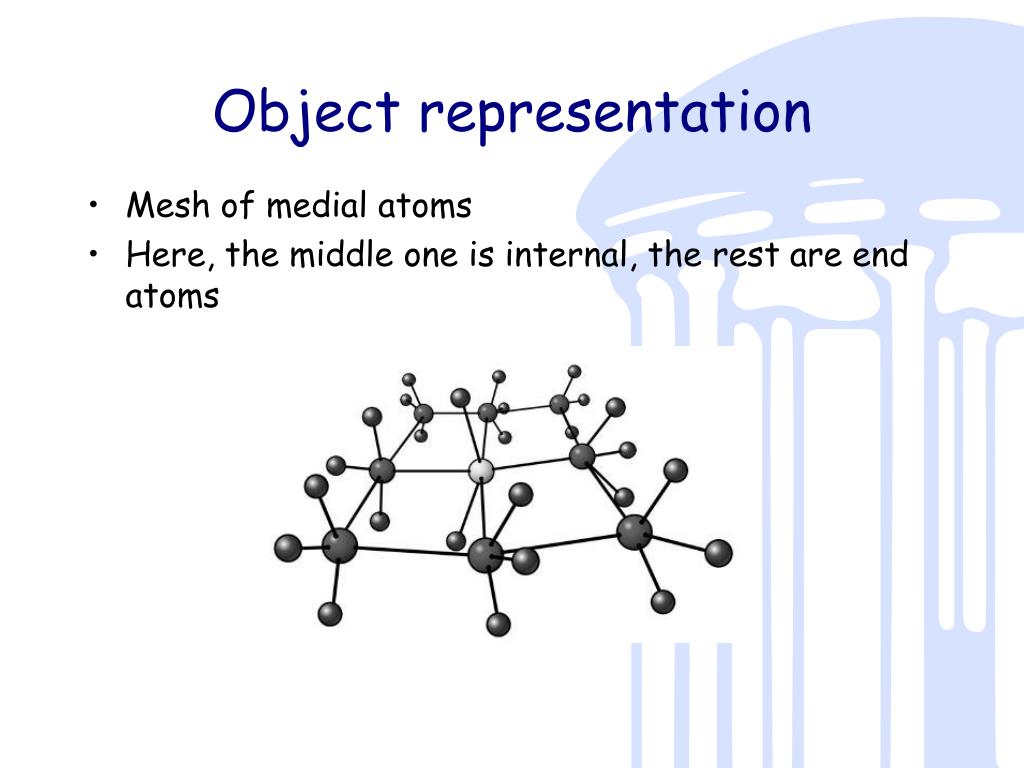 Object representation

• Mesh of medial atoms
• Here, the middle one is internal, the rest are end atoms